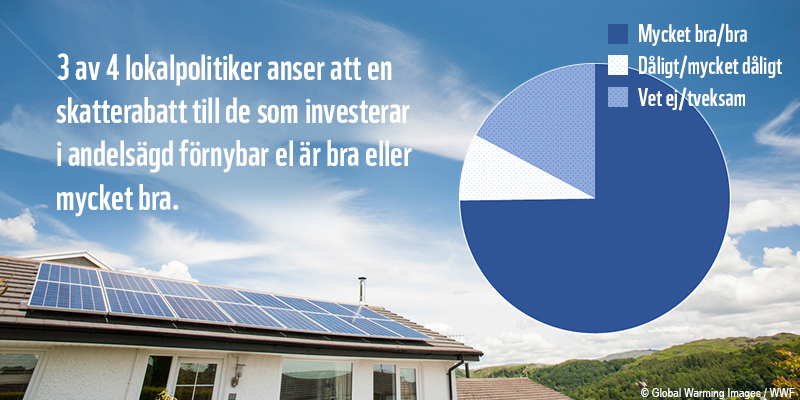 3 av 4 lokalpolitiker anser att en skatterabatt till de som investerar i andelsägd förnybar el är bra eller mycket bra.

Mycket bra/bra
Dåligt/mycket dåligt
Vet ej/tveksam

© Global Warming Images / WWF